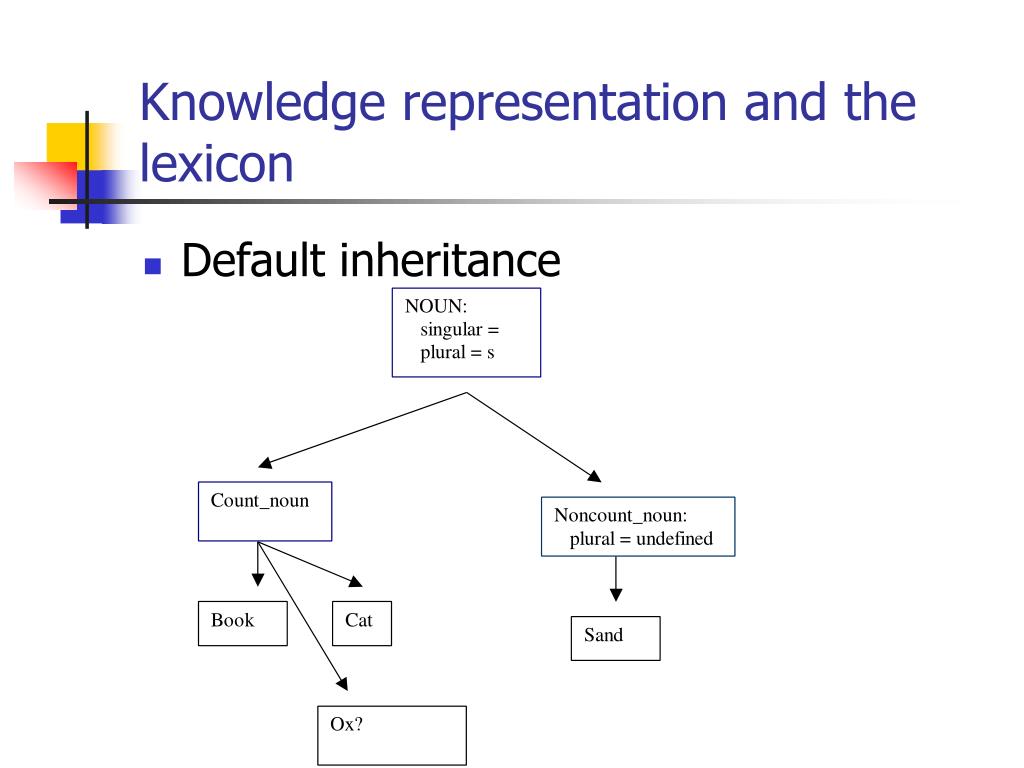 Knowledge representation and the lexicon

Default inheritance

NOUN:
singular =
plural = s

Count_noun

Noncount_noun:
plural = undefined

Book

Cat

Sand

Ox?